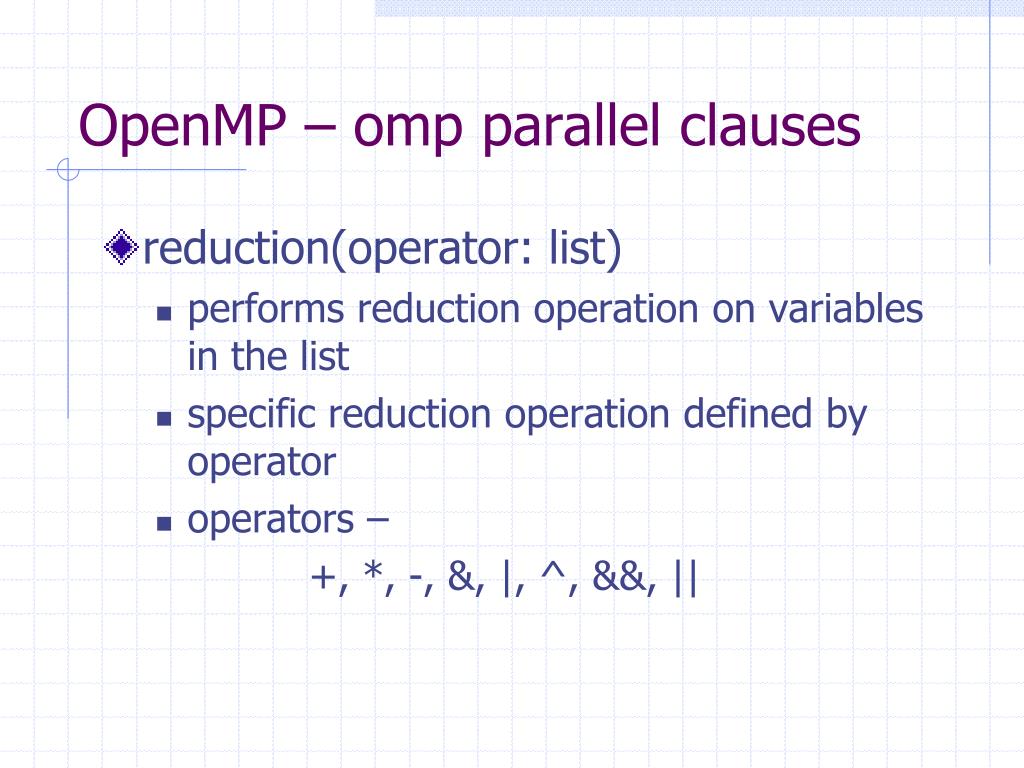 OpenMP – omp parallel clauses

reduction(operator: list)

performs reduction operation on variables in the list

specific reduction operation defined by operator

operators –

+, *, -, &, |, ^, &&, ||